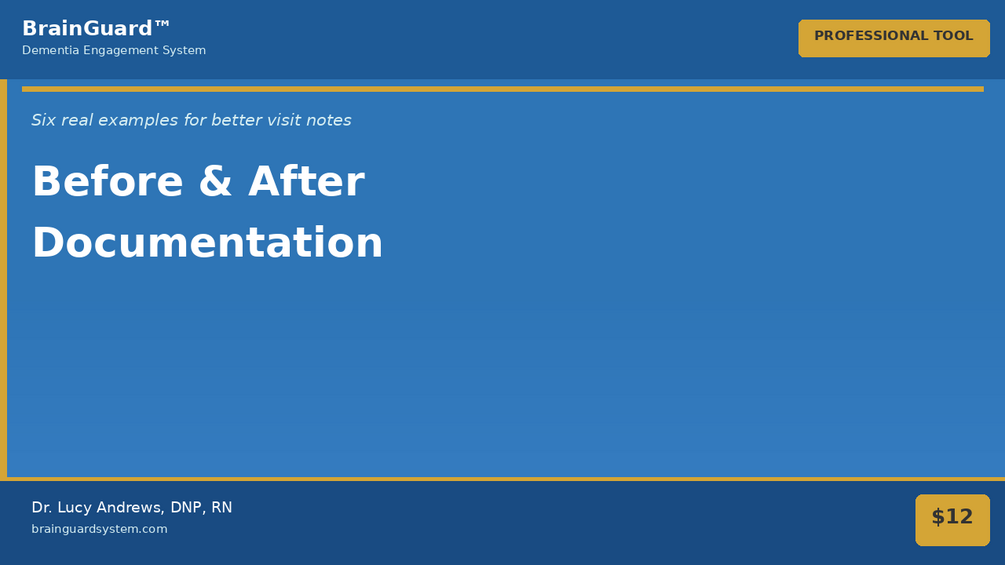 BrainGuard™
Dementia Engagement System

PROFESSIONAL TOOL

Six real examples for better visit notes

Before & After Documentation

Dr. Lucy Andrews, DNP, RN
brainguardsystem.com

$12